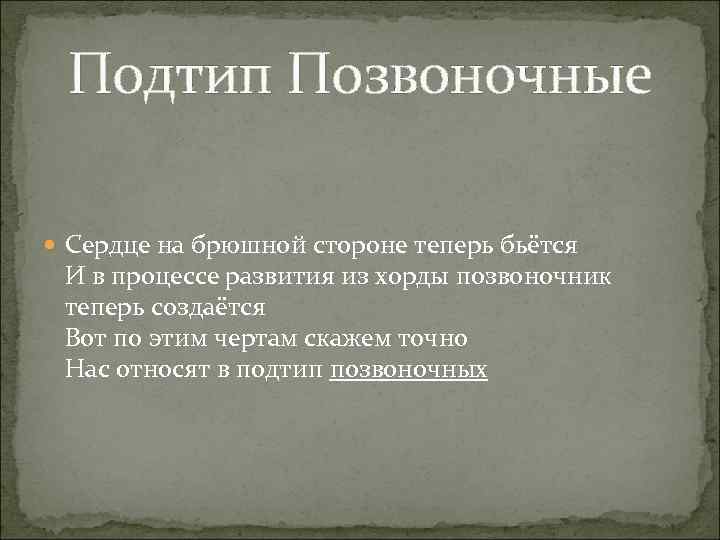 Подтип Позвоночные

Сердце на брюшной стороне теперь бьётся
И в процессе развития из хорды позвоночник теперь создаётся
Вот по этим чертам скажем точно
Нас относят в подтип позвоночных